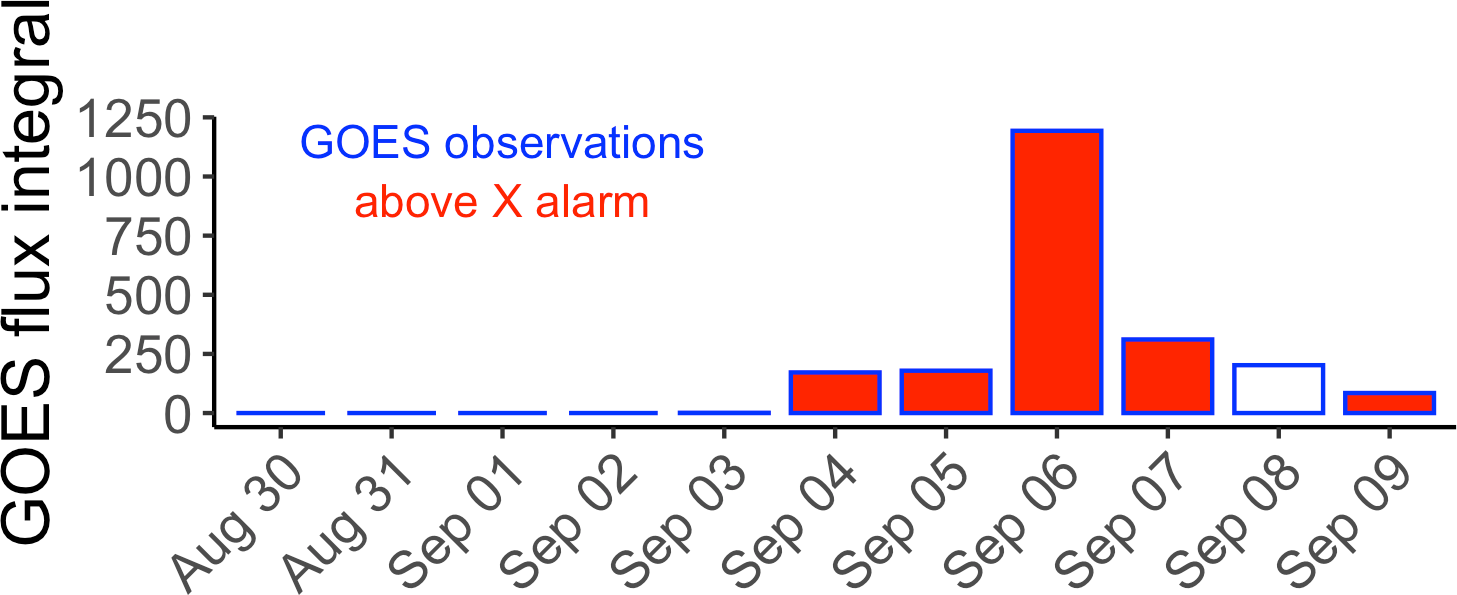 GOES flux integral

1250
1000
750
500
250
0

GOES observations
above X alarm

Aug 30
Aug 31
Sep 01
Sep 02
Sep 03
Sep 04
Sep 05
Sep 06
Sep 07
Sep 08
Sep 09